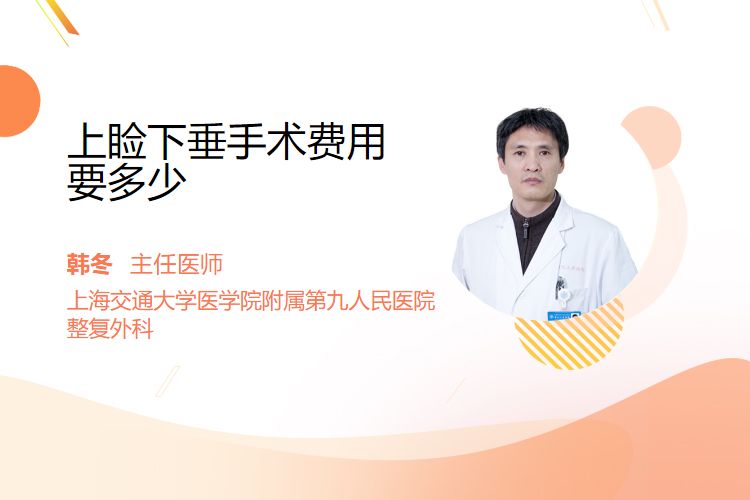 上睑下垂手术费用要多少

韩冬 主任医师

上海交通大学医学院附属第九人民医院
整复外科